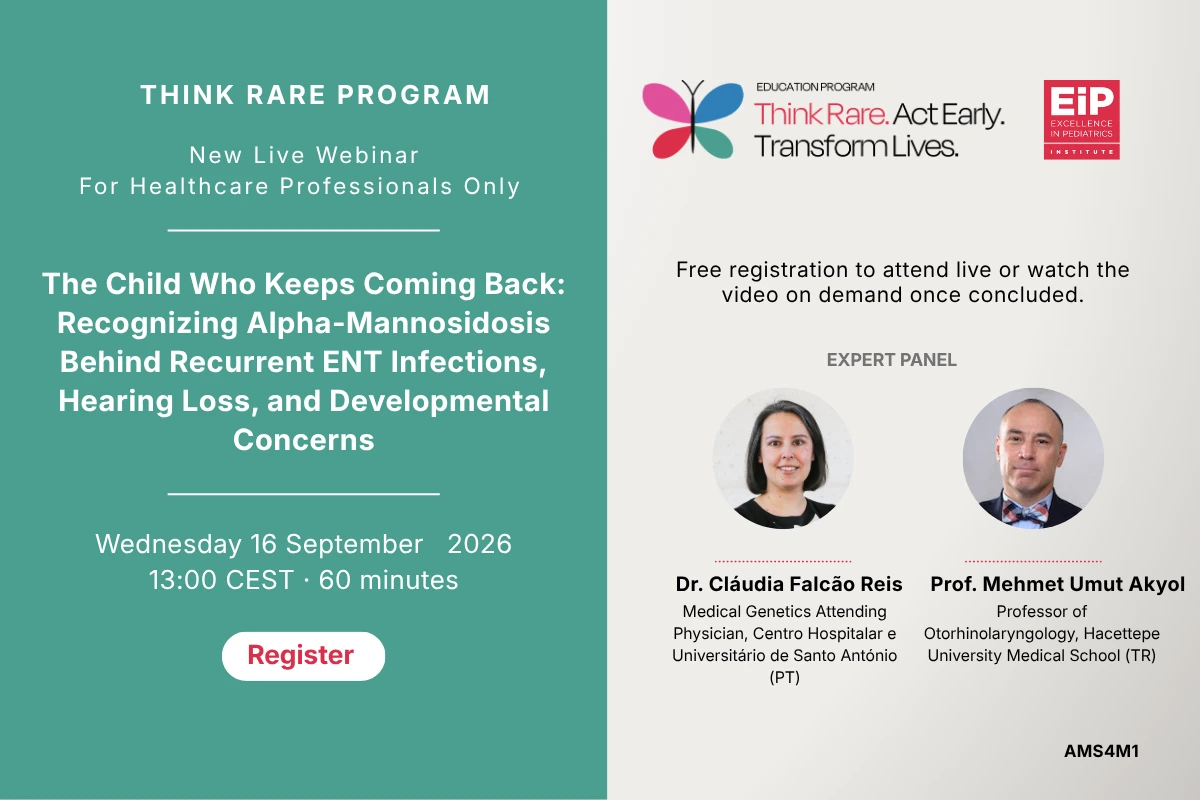 THINK RARE PROGRAM

New Live Webinar
For Healthcare Professionals Only

The Child Who Keeps Coming Back: Recognizing Alpha-Mannosidosis Behind Recurrent ENT Infections, Hearing Loss, and Developmental Concerns

Wednesday 16 September 2026
13:00 CEST · 60 minutes

Register

EDUCATION PROGRAM
Think Rare. Act Early. Transform Lives.

EiP
EXCELLENCE IN PEDIATRICS
INSTITUTE

Free registration to attend live or watch the video on demand once concluded.

EXPERT PANEL

Dr. Cláudia Falcão Reis
Medical Genetics Attending Physician, Centro Hospitalar e Universitário de Santo António (PT)

Prof. Mehmet Umut Akyol
Professor of Otorhinolaryngology, Hacettepe University Medical School (TR)

AMS4M1